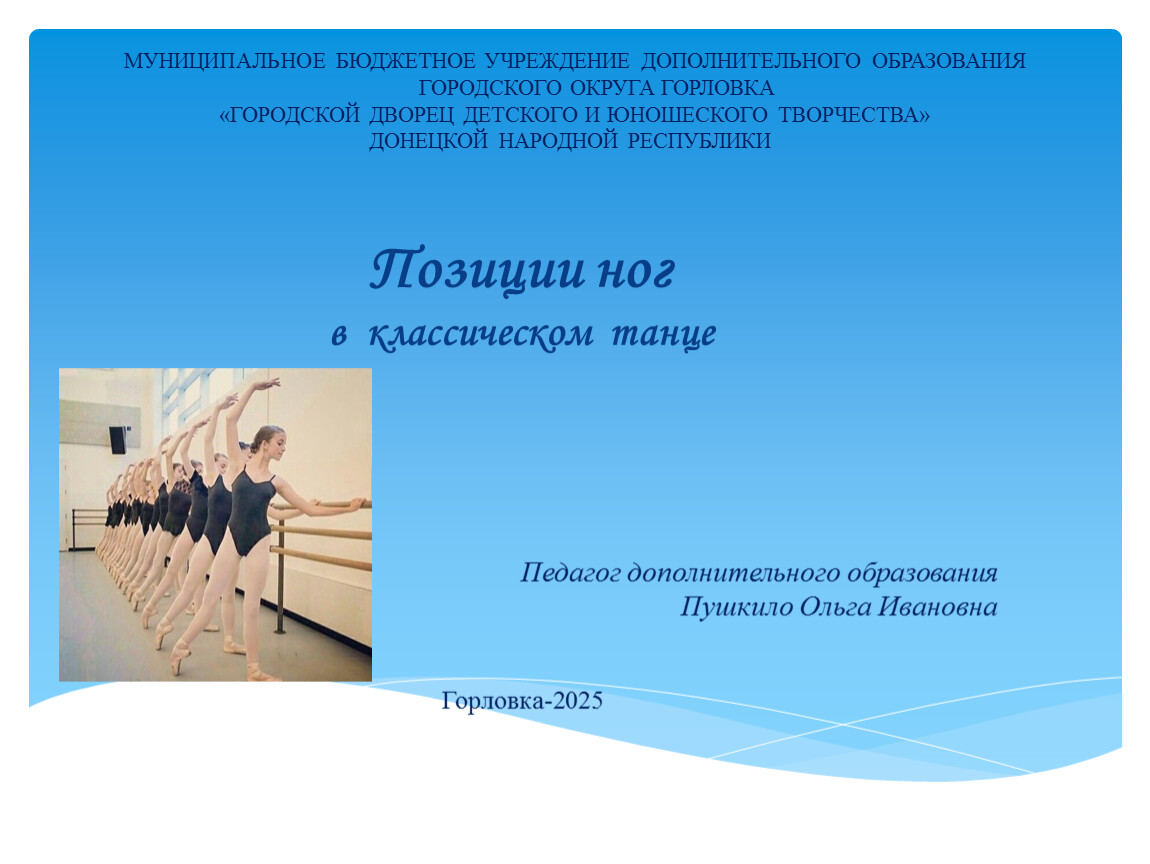 МУНИЦИПАЛЬНОЕ БЮДЖЕТНОЕ УЧРЕЖДЕНИЕ ДОПОЛНИТЕЛЬНОГО ОБРАЗОВАНИЯ
ГОРОДСКОГО ОКРУГА ГОРЛОВКА
«ГОРОДСКОЙ ДВОРЕЦ ДЕТСКОГО И ЮНОШЕСКОГО ТВОРЧЕСТВА»
ДОНЕЦКОЙ НАРОДНОЙ РЕСПУБЛИКИ

Позиции ног
в классическом танце

Педагог дополнительного образования
Пушкило Ольга Ивановна

Горловка-2025